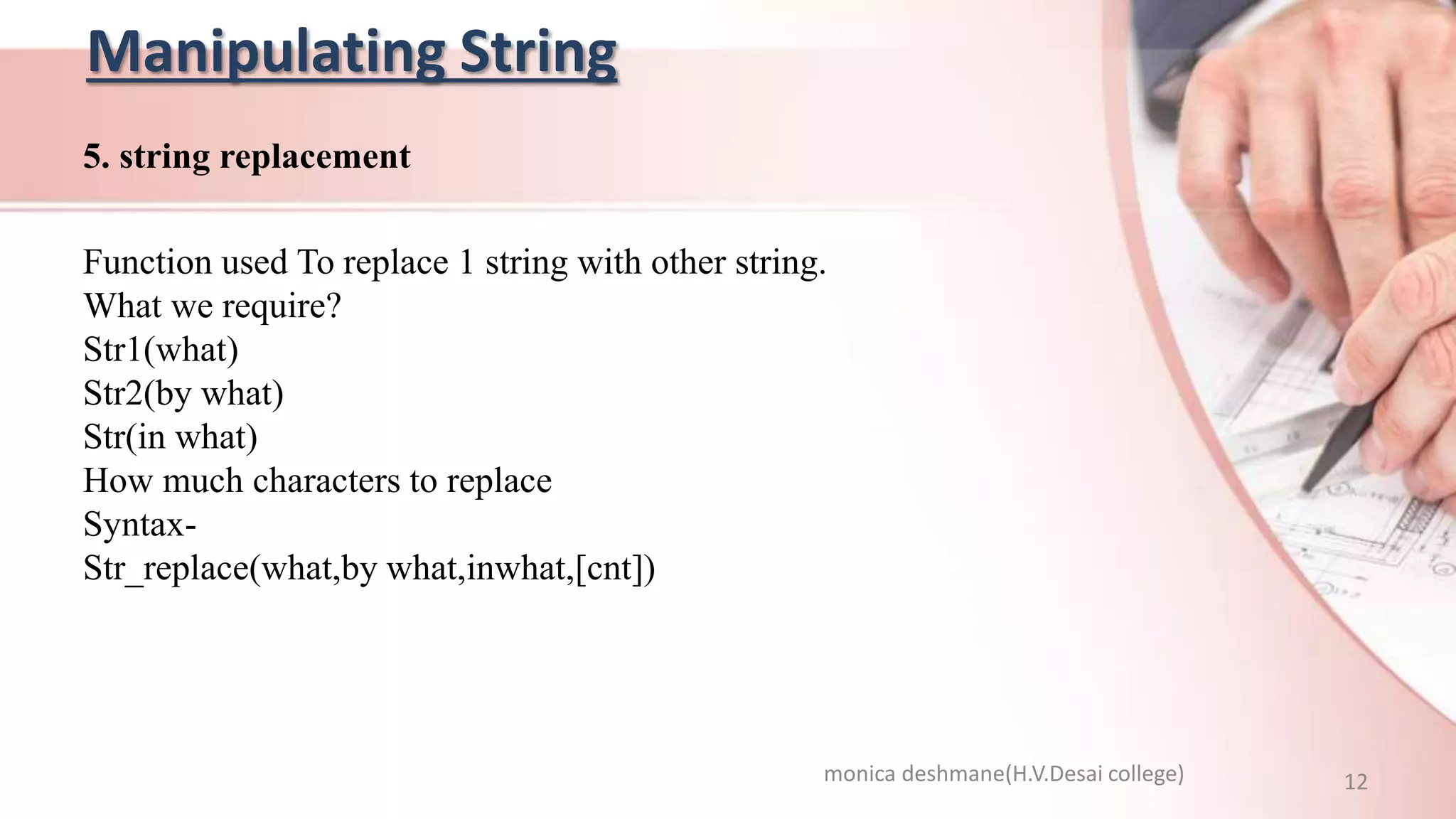 Manipulating String

5. string replacement

Function used To replace 1 string with other string.
What we require?
Str1(what)
Str2(by what)
Str(in what)
How much characters to replace
Syntax-
Str_replace(what,by what,inwhat,[cnt])

monica deshmane(H.V.Desai college)

12